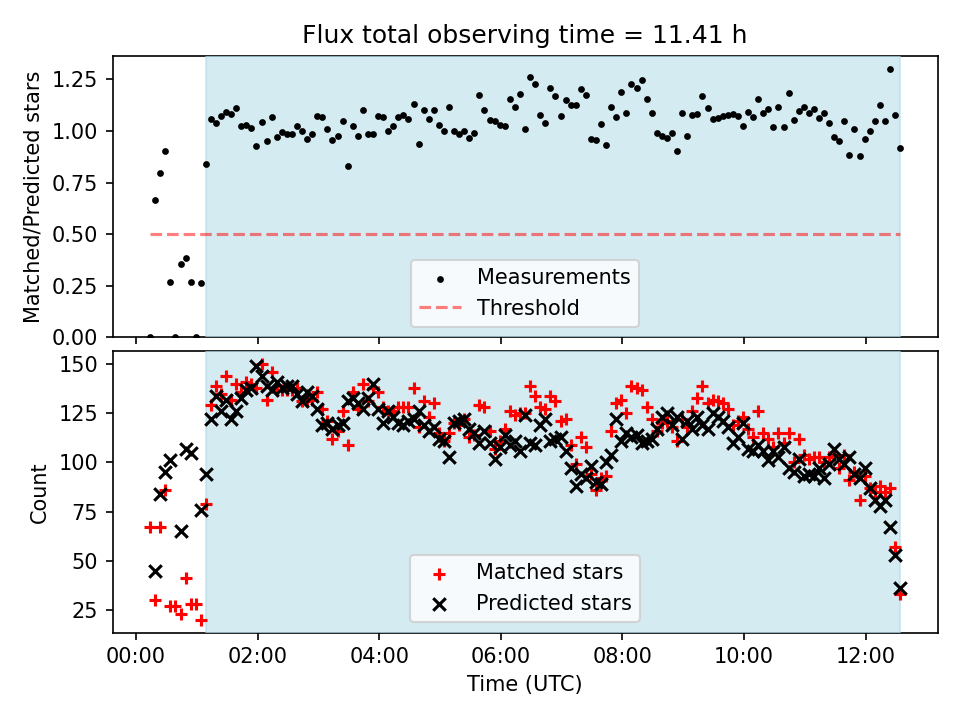 Flux total observing time = 11.41 h

Matched/Predicted stars

1.25
1.00
0.75
0.50
0.25
0.00

Measurements
Threshold

Count

150
125
100
75
50
25

Matched stars
Predicted stars

00:00
02:00
04:00
06:00
08:00
10:00
12:00

Time (UTC)